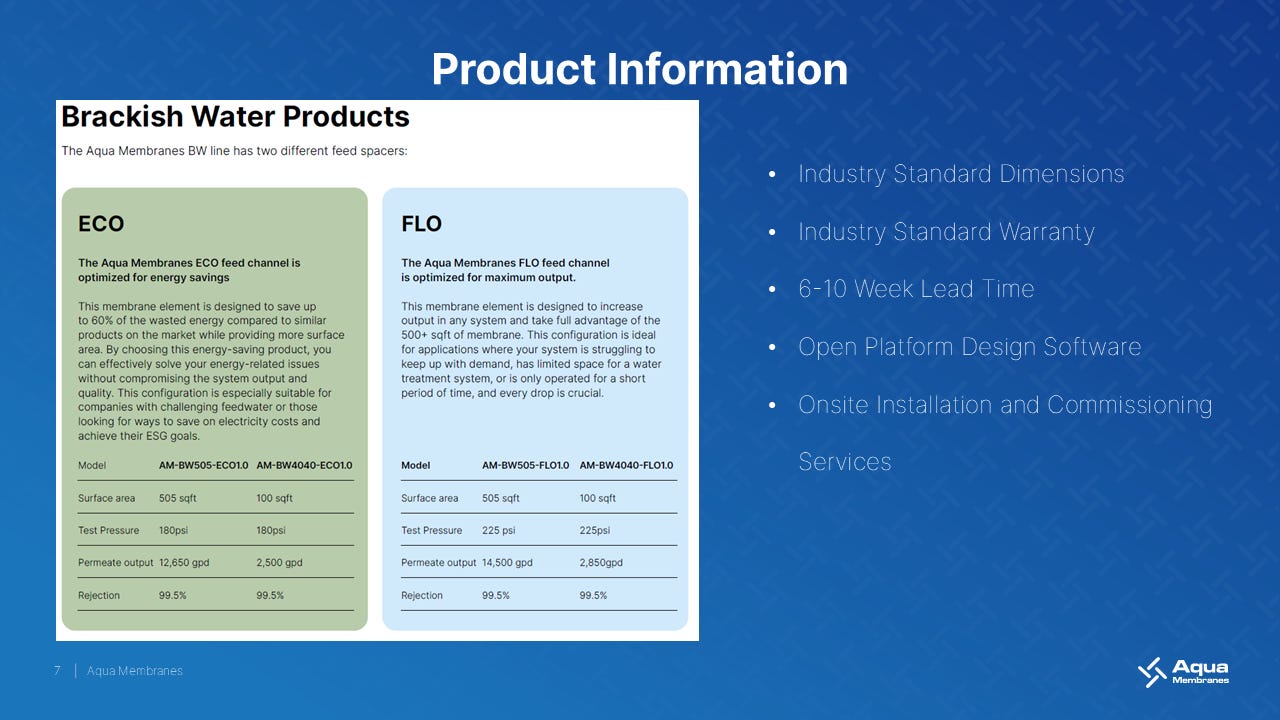 Product Information

Brackish Water Products

The Aqua Membranes BW line has two different feed spacers:

ECO

The Aqua Membranes ECO feed channel is optimized for energy savings

This membrane element is designed to save up to 60% of the wasted energy compared to similar products on the market while providing more surface area. By choosing this energy-saving product, you can effectively solve your energy-related issues without compromising the system output and quality. This configuration is especially suitable for companies with challenging feedwater or those looking for ways to save on electricity costs and achieve their ESG goals.

| Model | AM-BW505-ECO1.0 | AM-BW4040-ECO1.0 |
|---|---|---|
| Surface area | 505 sqft | 100 sqft |
| Test Pressure | 180psi | 180psi |
| Permeate output | 12,650 gpd | 2,500 gpd |
| Rejection | 99.5% | 99.5% |

FLO

The Aqua Membranes FLO feed channel is optimized for maximum output.

This membrane element is designed to increase output in any system and take full advantage of the 500+ sqft of membrane. This configuration is ideal for applications where your system is struggling to keep up with demand, has limited space for a water treatment system, or is only operated for a short period of time, and every drop is crucial.

| Model | AM-BW505-FLO1.0 | AM-BW4040-FLO1.0 |
|---|---|---|
| Surface area | 505 sqft | 100 sqft |
| Test Pressure | 225 psi | 225psi |
| Permeate output | 14,500 gpd | 2,850gpd |
| Rejection | 99.5% | 99.5% |

• Industry Standard Dimensions
• Industry Standard Warranty
• 6-10 Week Lead Time
• Open Platform Design Software
• Onsite Installation and Commissioning Services

7 | Aqua Membranes

Aqua Membranes